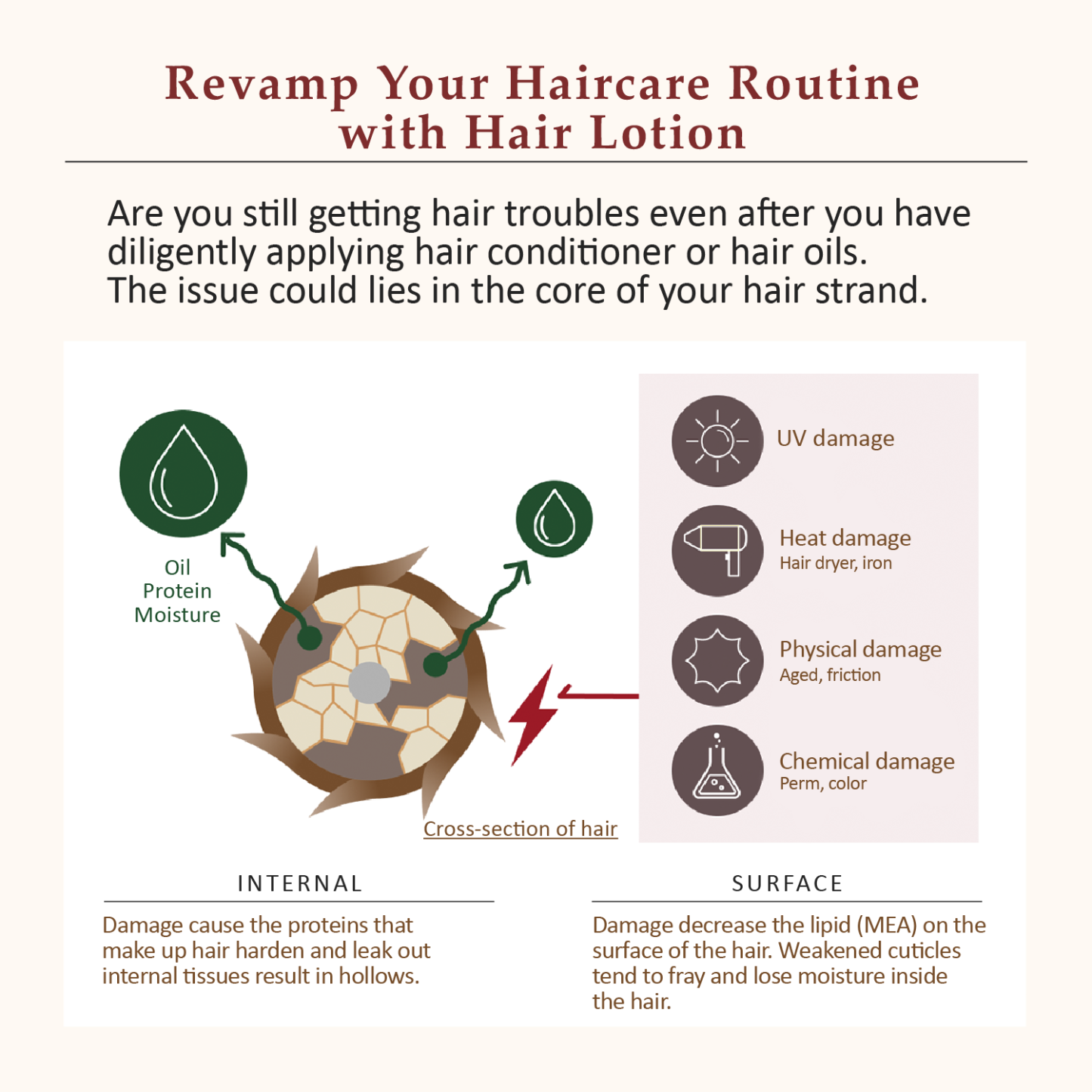 Revamp Your Haircare Routine with Hair Lotion

Are you still getting hair troubles even after you have diligently applying hair conditioner or hair oils. The issue could lies in the core of your hair strand.

Oil
Protein
Moisture

Cross-section of hair

UV damage

Heat damage
Hair dryer, iron

Physical damage
Aged, friction

Chemical damage
Perm, color

INTERNAL

Damage cause the proteins that make up hair harden and leak out internal tissues result in hollows.

SURFACE

Damage decrease the lipid (MEA) on the surface of the hair. Weakened cuticles tend to fray and lose moisture inside the hair.